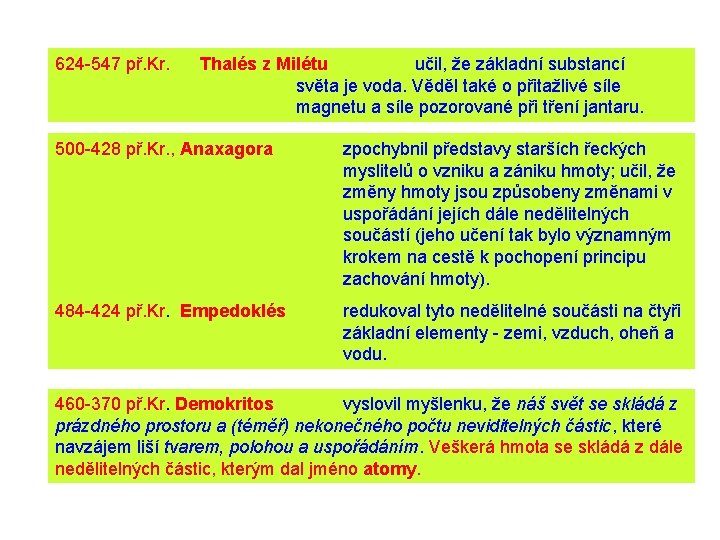 624-547 př.Kr. Thalés z Milétu učil, že základní substancí světa je voda. Věděl také o přitažlivé síle magnetu a síle pozorované při tření jantaru.

500-428 př.Kr., Anaxagora zpochybnil představy starších řeckých myslitelů o vzniku a zániku hmoty; učil, že změny hmoty jsou způsobeny změnami v uspořádání jejích dále nedělitelných součástí (jeho učení tak bylo významným krokem na cestě k pochopení principu zachování hmoty).

484-424 př.Kr. Empedoklés redukoval tyto nedělitelné součásti na čtyři základní elementy - zemi, vzduch, oheň a vodu.

460-370 př.Kr. Demokritos vyslovil myšlenku, že náš svět se skládá z prázdného prostoru a (téměř) nekonečného počtu neviditelných částic, které navzájem liší tvarem, polohou a uspořádáním. Veškerá hmota se skládá z dále nedělitelných částic, kterým dal jméno atomy.